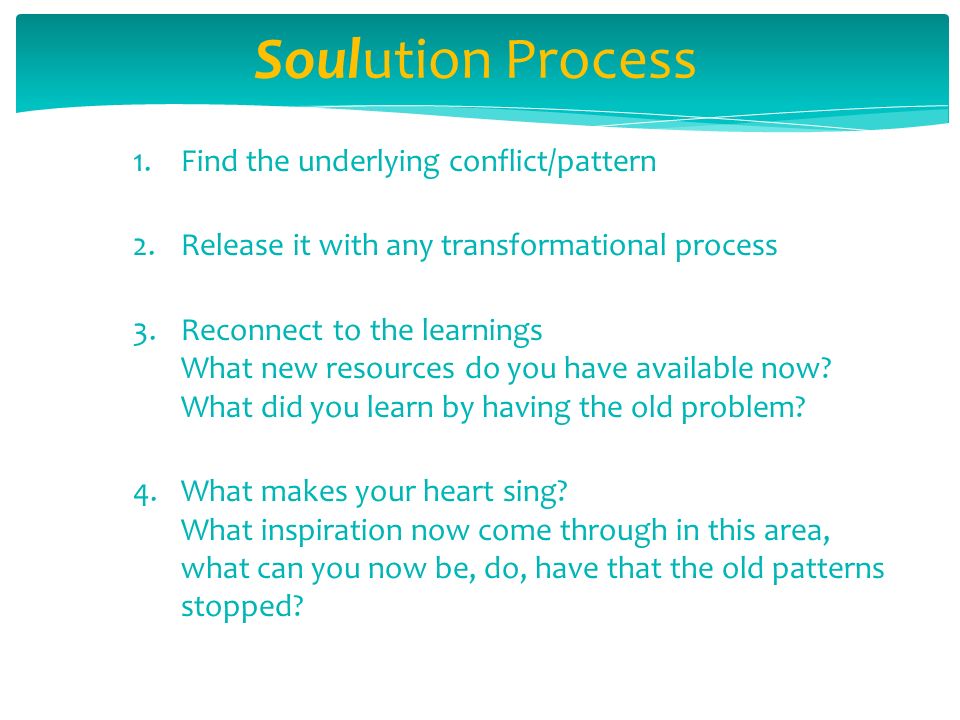 Soulution Process

1. Find the underlying conflict/pattern

2. Release it with any transformational process

3. Reconnect to the learnings
What new resources do you have available now?
What did you learn by having the old problem?

4. What makes your heart sing?
What inspiration now come through in this area, what can you now be, do, have that the old patterns stopped?